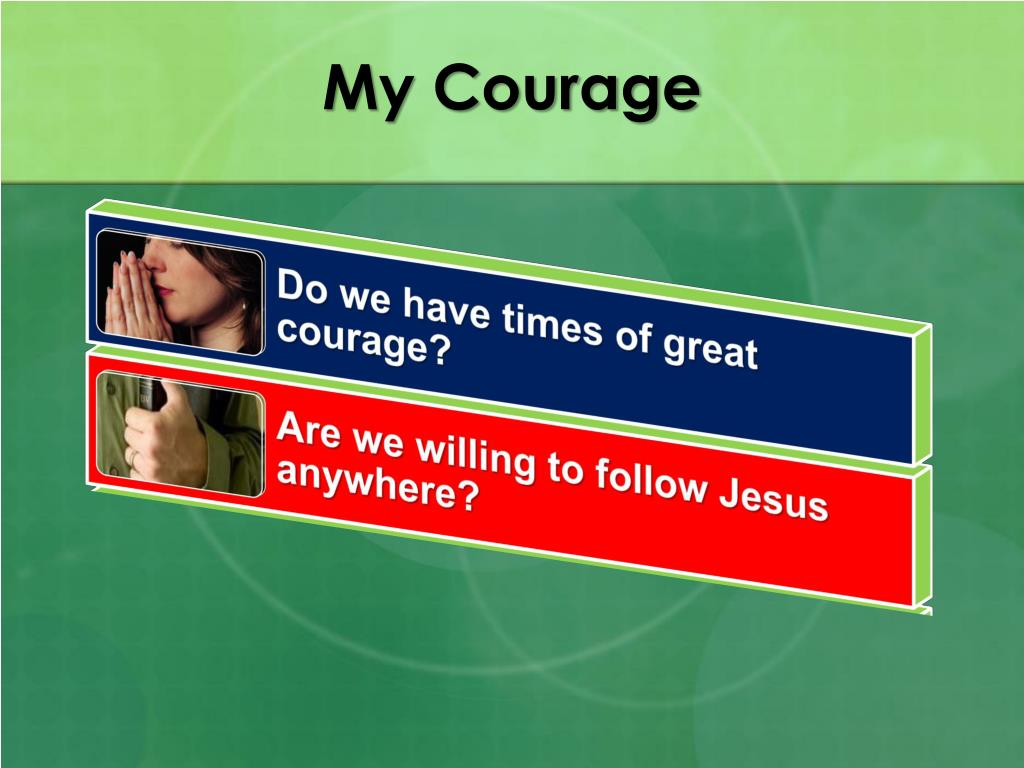 My Courage

Do we have times of great courage?

Are we willing to follow Jesus anywhere?